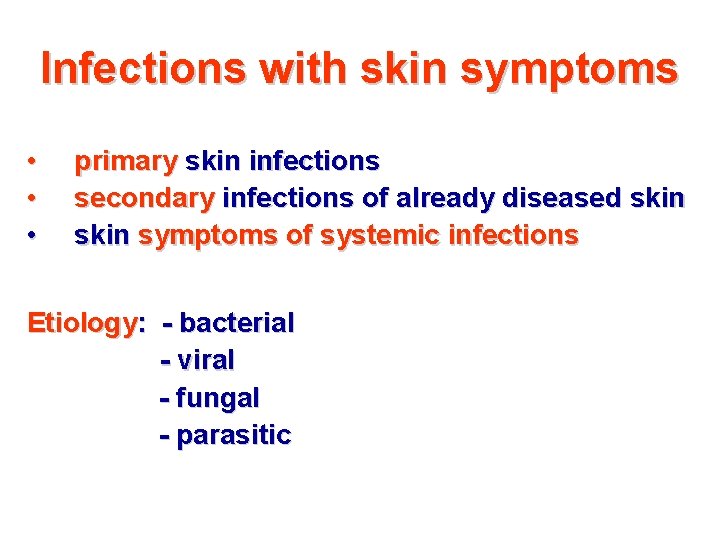 Infections with skin symptoms

• primary skin infections
• secondary infections of already diseased skin
• skin symptoms of systemic infections

Etiology: - bacterial
- viral
- fungal
- parasitic